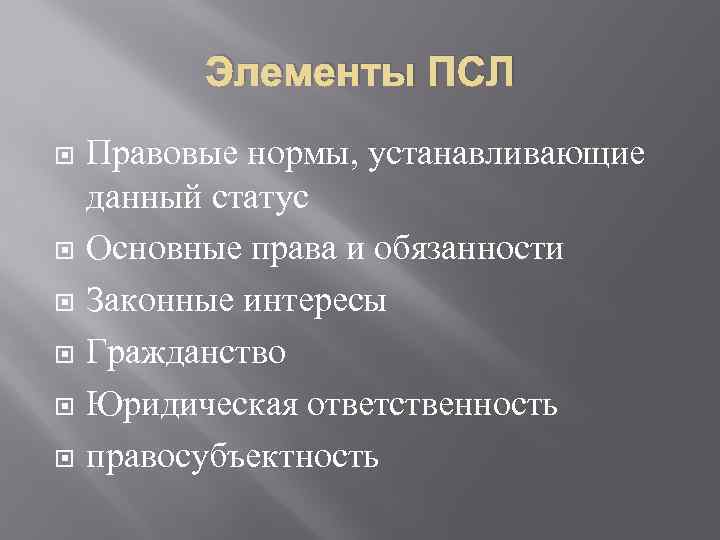 Элементы ПСЛ

Правовые нормы, устанавливающие данный статус

Основные права и обязанности

Законные интересы

Гражданство

Юридическая ответственность

правосубъектность